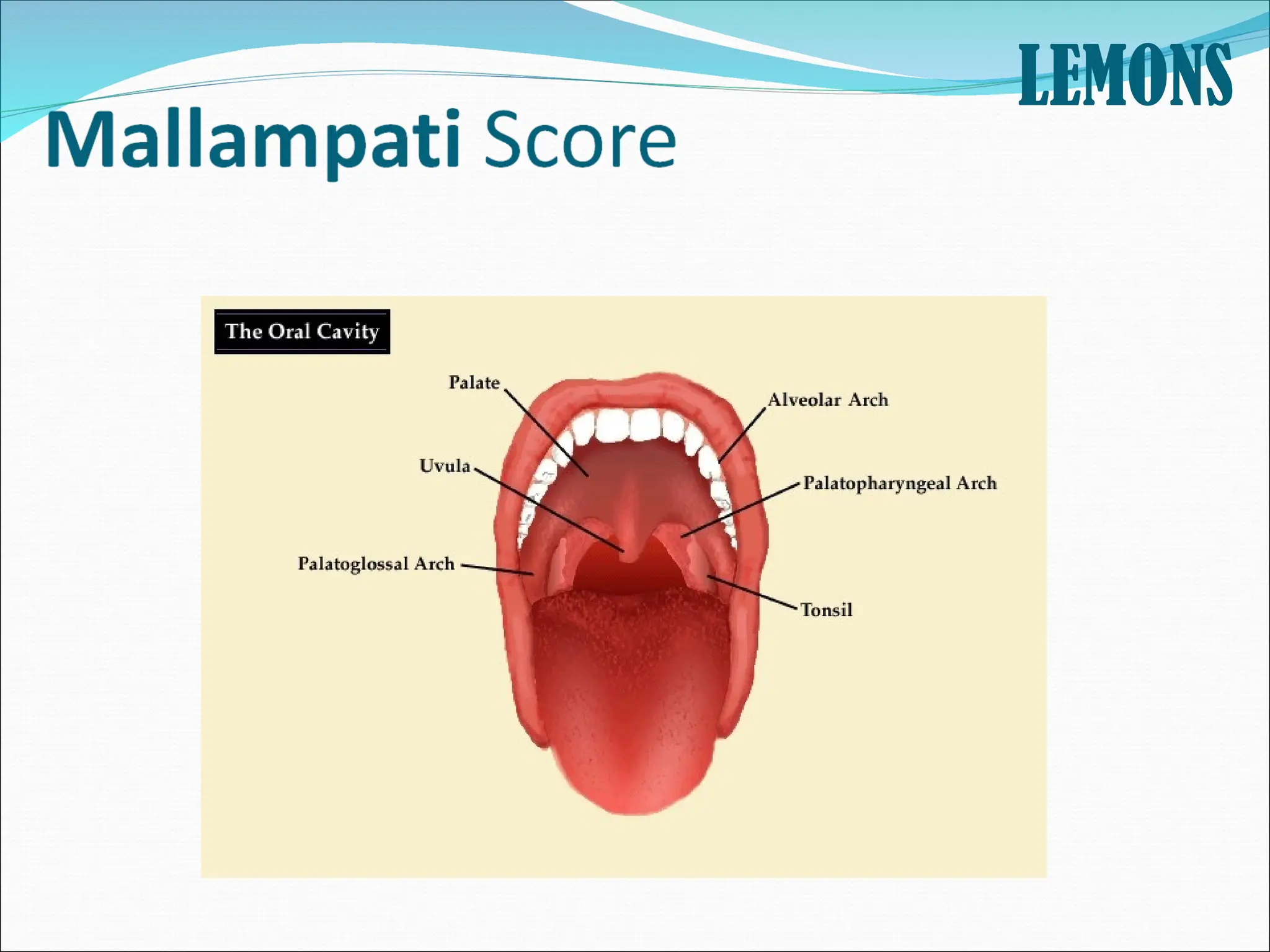 LEMONS

Mallampati Score

The Oral Cavity

Palate

Alveolar Arch

Uvula

Palatopharyngeal Arch

Palatoglossal Arch

Tonsil